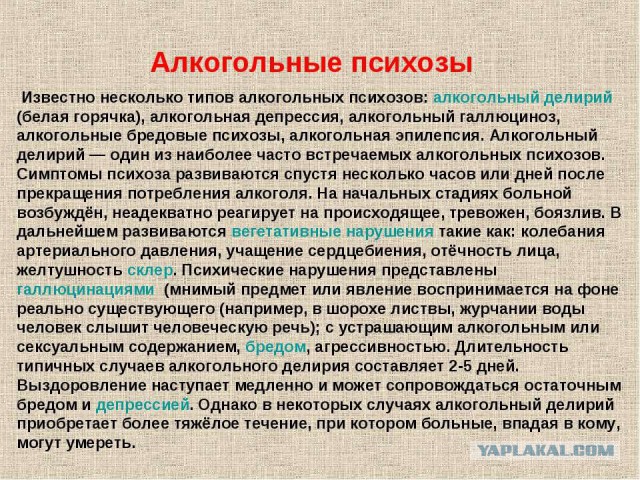 Алкогольные психозы

Известно несколько типов алкогольных психозов: алкогольный делирий (белая горячка), алкогольная депрессия, алкогольный галлюциноз, алкогольные бредовые психозы, алкогольная эпилепсия. Алкогольный делирий — один из наиболее часто встречаемых алкогольных психозов. Симптомы психоза развиваются спустя несколько часов или дней после прекращения потребления алкоголя. На начальных стадиях больной возбуждён, неадекватно реагирует на происходящее, тревожен, боязлив. В дальнейшем развиваются вегетативные нарушения такие как: колебания артериального давления, учащение сердцебиения, отёчность лица, желтушность склер. Психические нарушения представлены галлюцинациями (мнимый предмет или явление воспринимается на фоне реально существующего (например, в шорохе листвы, журчании воды человек слышит человеческую речь); с устрашающим алкогольным или сексуальным содержанием, бредом, агрессивностью. Длительность типичных случаев алкогольного делирия составляет 2-5 дней. Выздоровление наступает медленно и может сопровождаться остаточным бредом и депрессией. Однако в некоторых случаях алкогольный делирий приобретает более тяжёлое течение, при котором больные, впадая в кому, могут умереть.

YAPLAKAL.COM